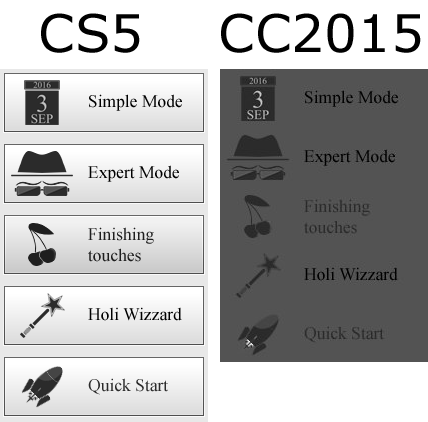 CS5

2016
3
SEP
Simple Mode

Expert Mode

Finishing touches

Holi Wizzard

Quick Start

CC2015

2016
3
SEP
Simple Mode

Expert Mode

Finishing touches

Holi Wizzard

Quick Start